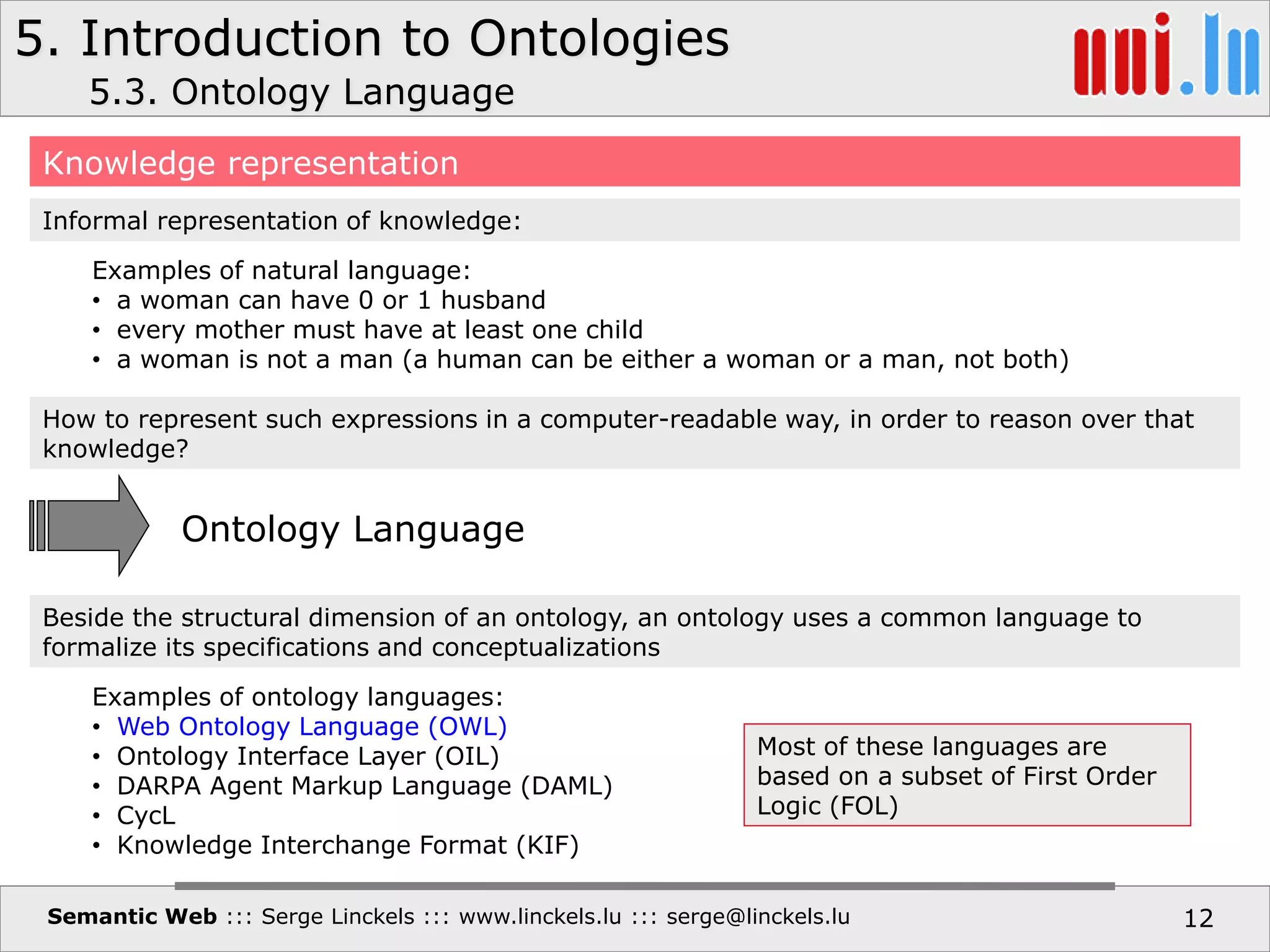 5. Introduction to Ontologies
5.3. Ontology Language

uni.lu

Knowledge representation

Informal representation of knowledge:

Examples of natural language:
• a woman can have 0 or 1 husband
• every mother must have at least one child
• a woman is not a man (a human can be either a woman or a man, not both)

How to represent such expressions in a computer-readable way, in order to reason over that knowledge?

Ontology Language

Beside the structural dimension of an ontology, an ontology uses a common language to formalize its specifications and conceptualizations

Examples of ontology languages:
• Web Ontology Language (OWL)
• Ontology Interface Layer (OIL)
• DARPA Agent Markup Language (DAML)
• CycL
• Knowledge Interchange Format (KIF)

Most of these languages are based on a subset of First Order Logic (FOL)

Semantic Web ::: Serge Linckels ::: www.linckels.lu ::: serge@linckels.lu 12